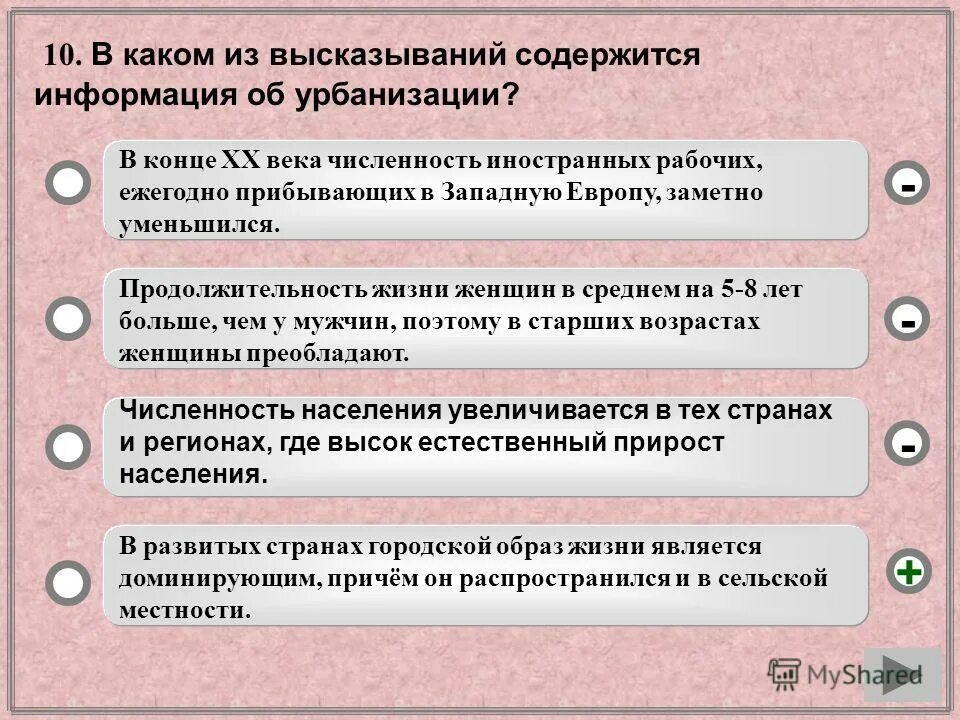 10. В каком из высказываний содержится информация об урбанизации?

В конце XX века численность иностранных рабочих, ежегодно прибывающих в Западную Европу, заметно уменьшился.

-

Продолжительность жизни женщин в среднем на 5-8 лет больше, чем у мужчин, поэтому в старших возрастах женщины преобладают.

-

Численность населения увеличивается в тех странах и регионах, где высок естественный прирост населения.

-

В развитых странах городской образ жизни является доминирующим, причём он распространился и в сельской местности.

+

MyShared